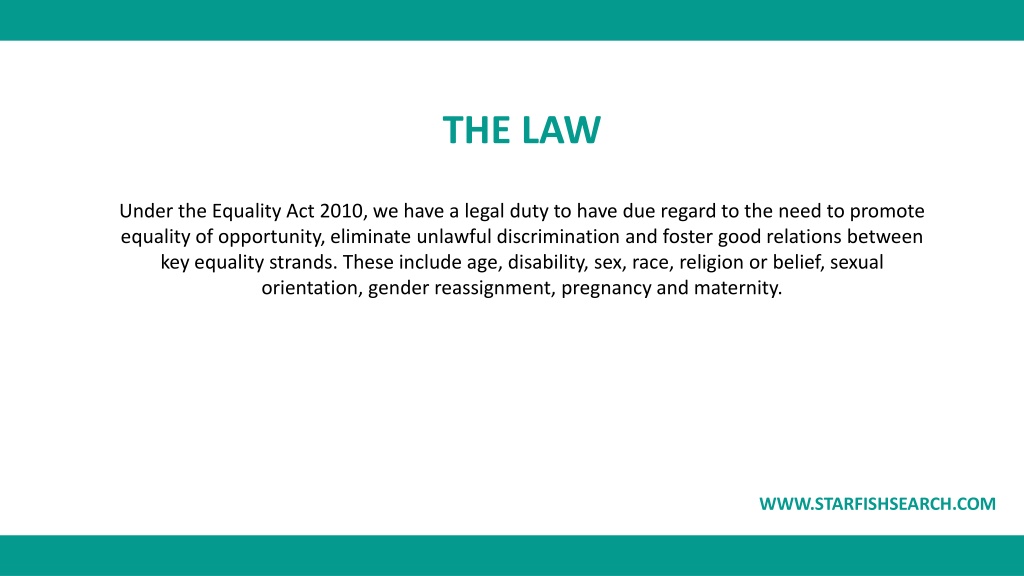 THE LAW

Under the Equality Act 2010, we have a legal duty to have due regard to the need to promote equality of opportunity, eliminate unlawful discrimination and foster good relations between key equality strands. These include age, disability, sex, race, religion or belief, sexual orientation, gender reassignment, pregnancy and maternity.

WWW.STARFISHSEARCH.COM